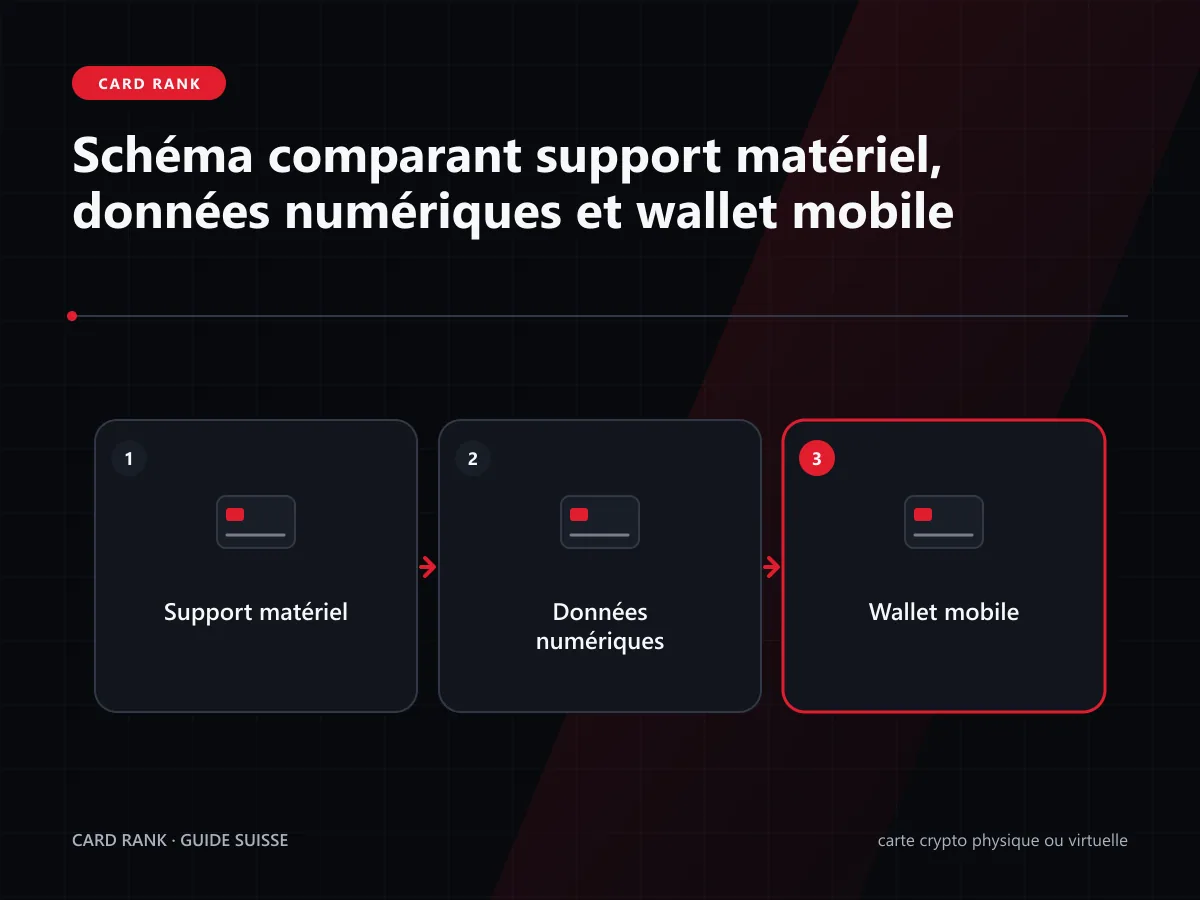 CARD RANK

Schéma comparant support matériel, données numériques et wallet mobile

1

Support matériel

2

Données numériques

3

Wallet mobile

CARD RANK · GUIDE SUISSE

carte crypto physique ou virtuelle